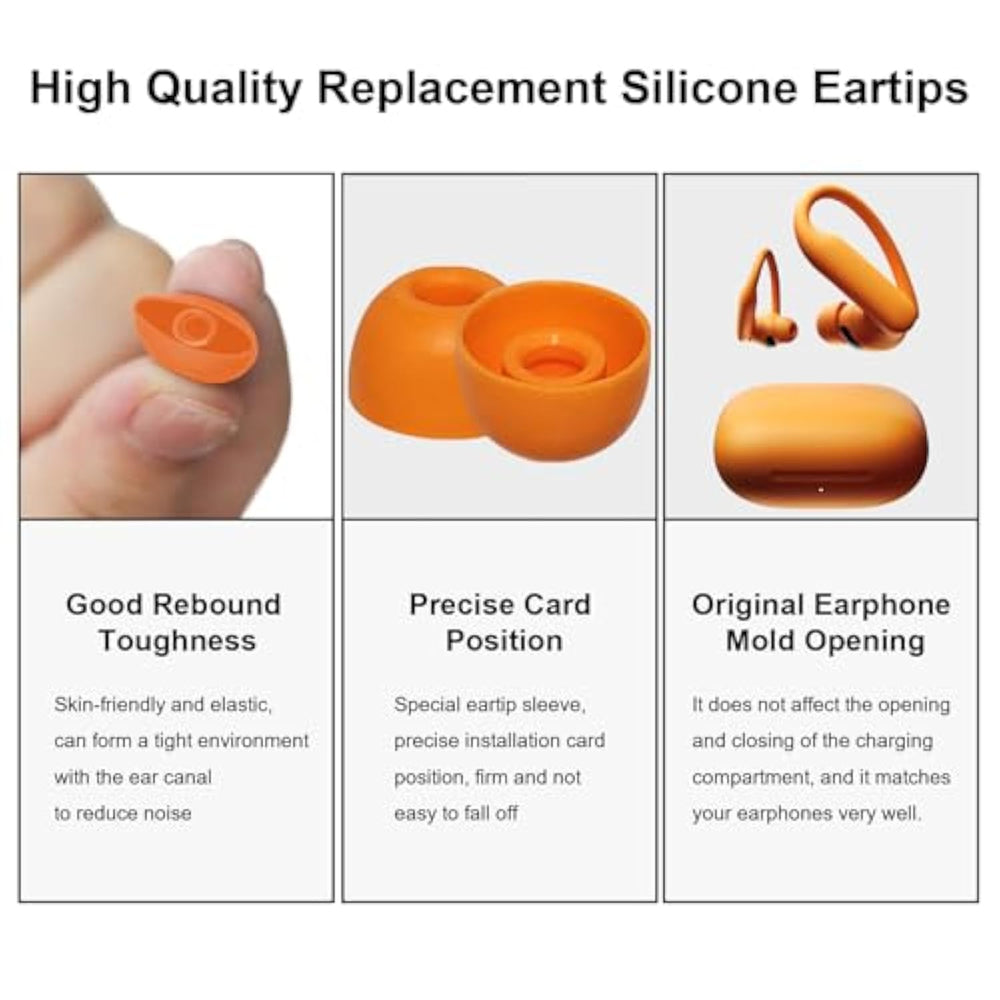 High Quality Replacement Silicone Eartips

Good Rebound Toughness

Skin-friendly and elastic, can form a tight environment with the ear canal to reduce noise

Precise Card Position

Special eartip sleeve, precise installation card position, firm and not easy to fall off

Original Earphone Mold Opening

It does not affect the opening and closing of the charging compartment, and it matches your earphones very well.